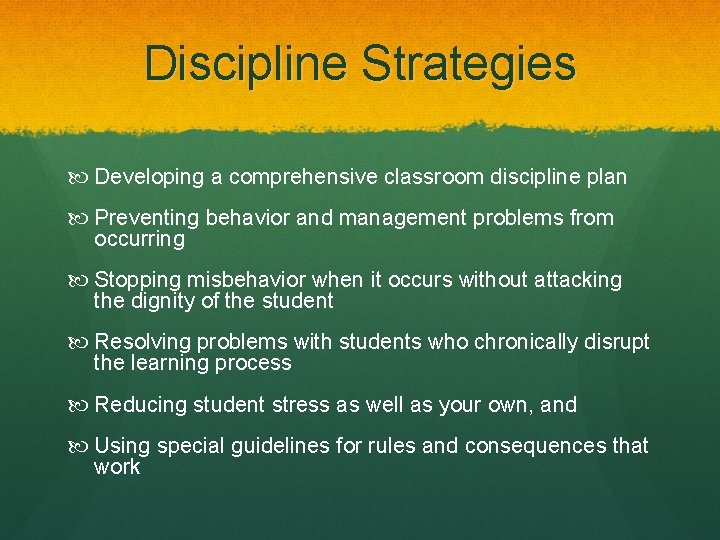 Discipline Strategies

Developing a comprehensive classroom discipline plan

Preventing behavior and management problems from occurring

Stopping misbehavior when it occurs without attacking the dignity of the student

Resolving problems with students who chronically disrupt the learning process

Reducing student stress as well as your own, and

Using special guidelines for rules and consequences that work